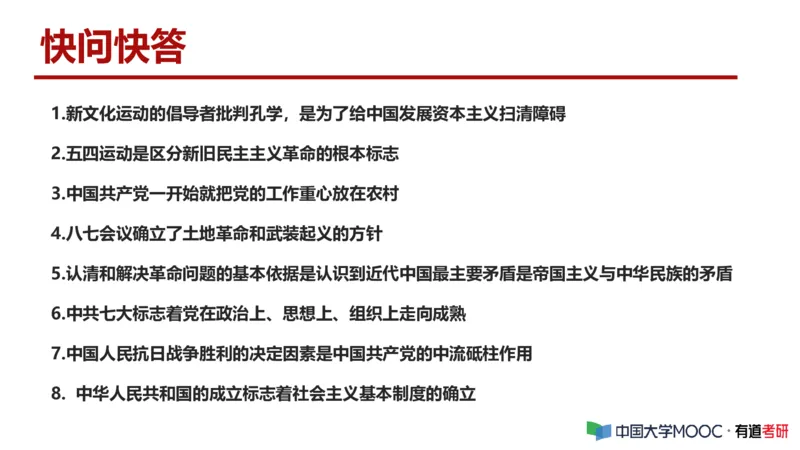 快问快答

1.新文化运动的倡导者批判孔学，是为了给中国发展资本主义扫清障碍

2.五四运动是区分新旧民主主义革命的根本标志

3.中国共产党一开始就把党的工作重心放在农村

4.八七会议确立了土地革命和武装起义的方针

5.认清和解决革命问题的基本依据是认识到近代中国最主要矛盾是帝国主义与中华民族的矛盾

6.中共七大标志着党在政治上、思想上、组织上走向成熟

7.中国人民抗日战争胜利的决定因素是中国共产党的中流砥柱作用

8. 中华人民共和国的成立标志着社会主义基本制度的确立

中国大学MOOC · 有道考研